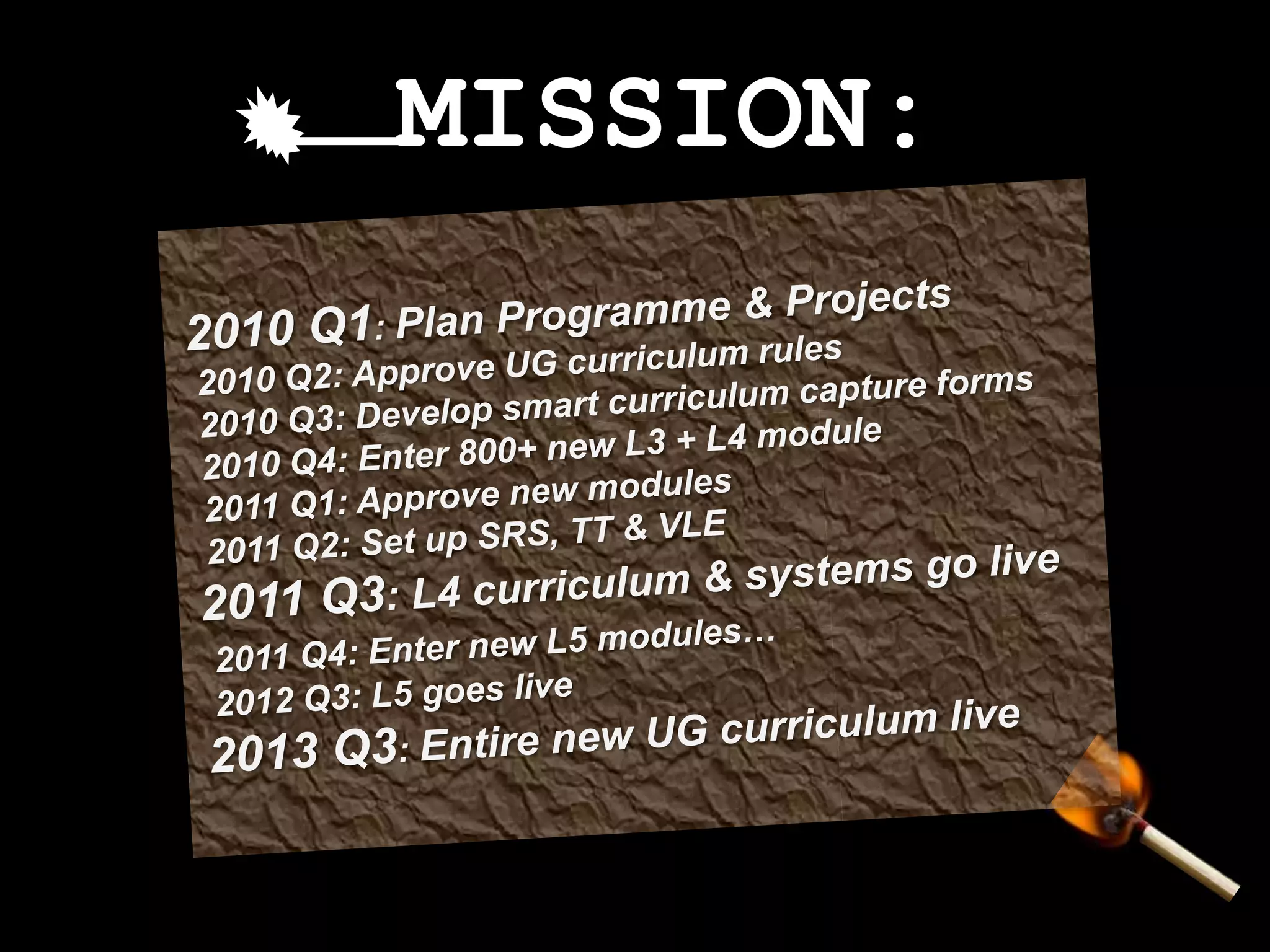 MISSION:

2010 Q1: Plan Programme & Projects
2010 Q2: Approve UG curriculum rules
2010 Q3: Develop smart curriculum capture forms
2010 Q4: Enter 800+ new L3 + L4 module
2011 Q1: Approve new modules
2011 Q2: Set up SRS, TT & VLE
2011 Q3: L4 curriculum & systems go live
2011 Q4: Enter new L5 modules…
2012 Q3: L5 goes live
2013 Q3: Entire new UG curriculum live